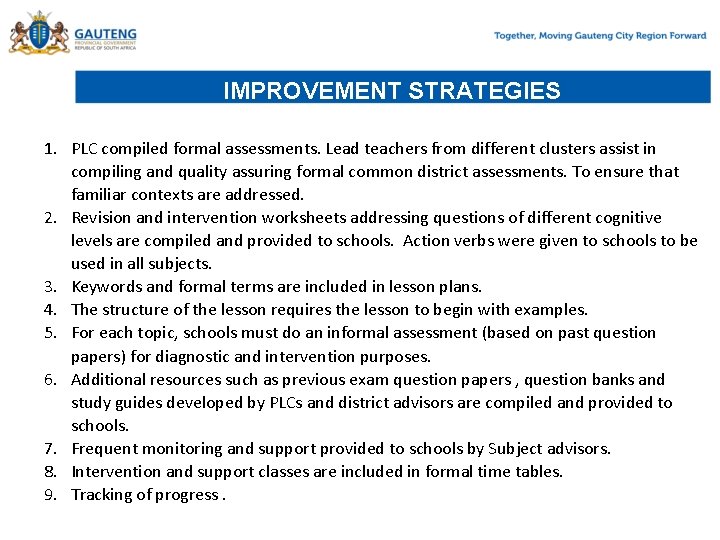 GAUTENG
PROVINCIAL GOVERNMENT
REPUBLIC OF SOUTH AFRICA

Together, Moving Gauteng City Region Forward

IMPROVEMENT STRATEGIES

1. PLC compiled formal assessments. Lead teachers from different clusters assist in compiling and quality assuring formal common district assessments. To ensure that familiar contexts are addressed.
2. Revision and intervention worksheets addressing questions of different cognitive levels are compiled and provided to schools. Action verbs were given to schools to be used in all subjects.
3. Keywords and formal terms are included in lesson plans.
4. The structure of the lesson requires the lesson to begin with examples.
5. For each topic, schools must do an informal assessment (based on past question papers) for diagnostic and intervention purposes.
6. Additional resources such as previous exam question papers , question banks and study guides developed by PLCs and district advisors are compiled and provided to schools.
7. Frequent monitoring and support provided to schools by Subject advisors.
8. Intervention and support classes are included in formal time tables.
9. Tracking of progress .